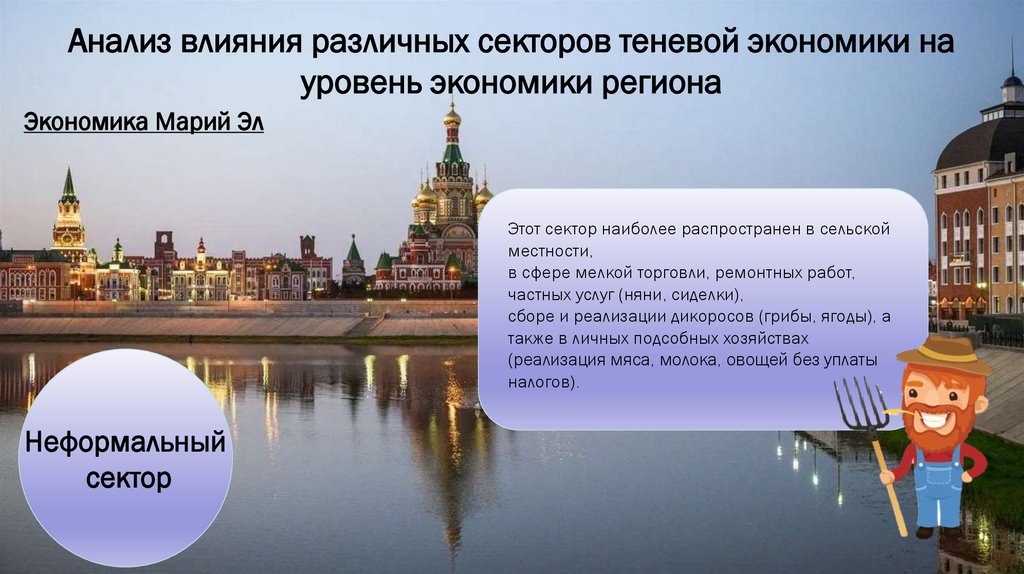 Анализ влияния различных секторов теневой экономики на уровень экономики региона

Экономика Марий Эл

Этот сектор наиболее распространен в сельской местности,
в сфере мелкой торговли, ремонтных работ, частных услуг (няни, сиделки),
сборе и реализации дикоросов (грибы, ягоды), а также в личных подсобных хозяйствах (реализация мяса, молока, овощей без уплаты налогов).

Неформальный сектор